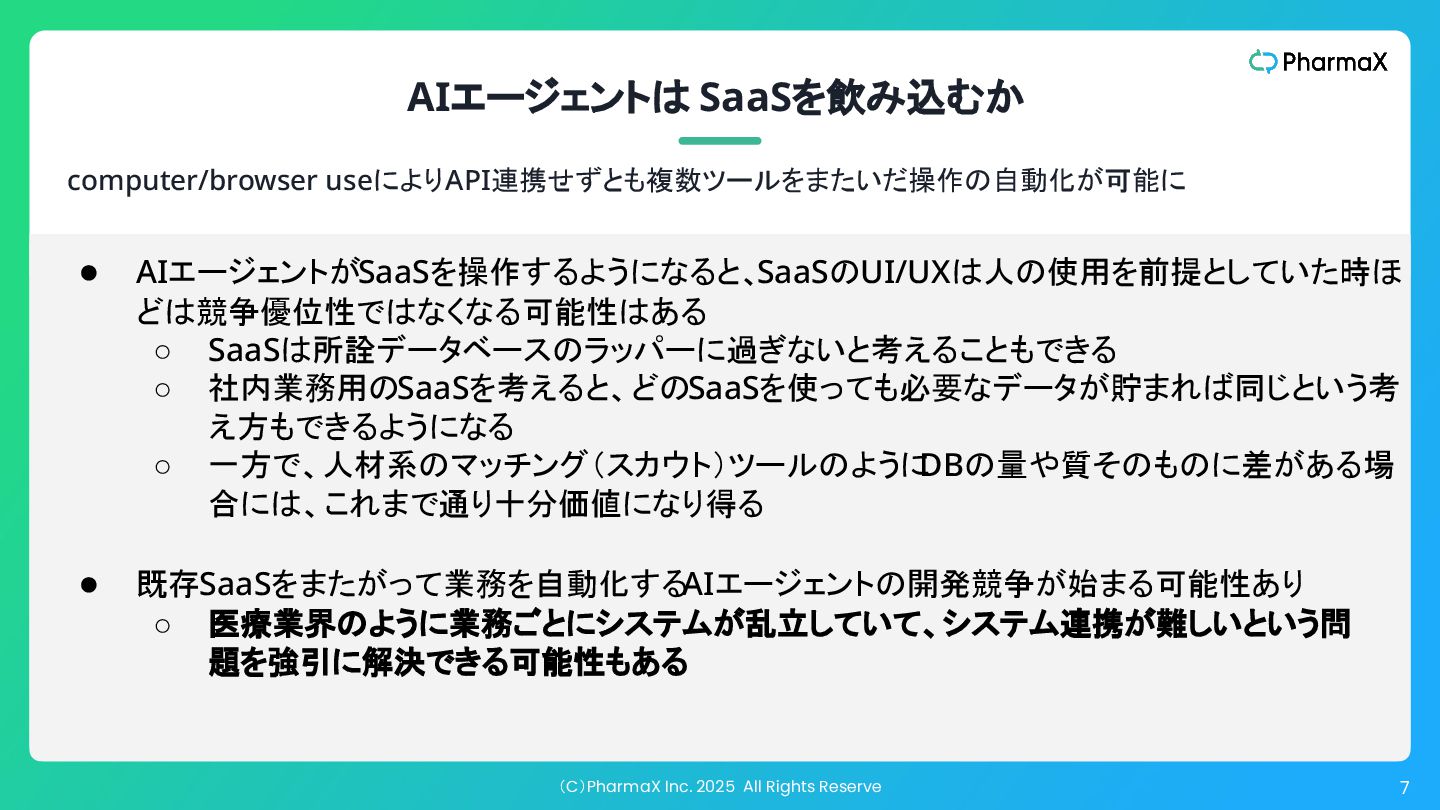 PharmaX

AIエージェントは SaaSを飲み込むか

computer/browser useによりAPI連携せずとも複数ツールをまたいだ操作の自動化が可能に

● AIエージェントがSaaSを操作するようになると、SaaSのUI/UXは人の使用を前提としていた時ほどは競争優位性ではなくなる可能性はある
○ SaaSは所詮データベースのラッパーに過ぎないと考えることもできる
○ 社内業務用のSaaSを考えると、どのSaaSを使っても必要なデータが貯まれば同じという考え方もできるようになる
○ 一方で、人材系のマッチング（スカウト）ツールのようにDBの量や質そのものに差がある場合には、これまで通り十分価値になり得る

● 既存SaaSをまたがって業務を自動化するAIエージェントの開発競争が始まる可能性あり
○ 医療業界のように業務ごとにシステムが乱立していて、システム連携が難しいという問題を強引に解決できる可能性もある

（C）PharmaX Inc. 2025 All Rights Reserve

7